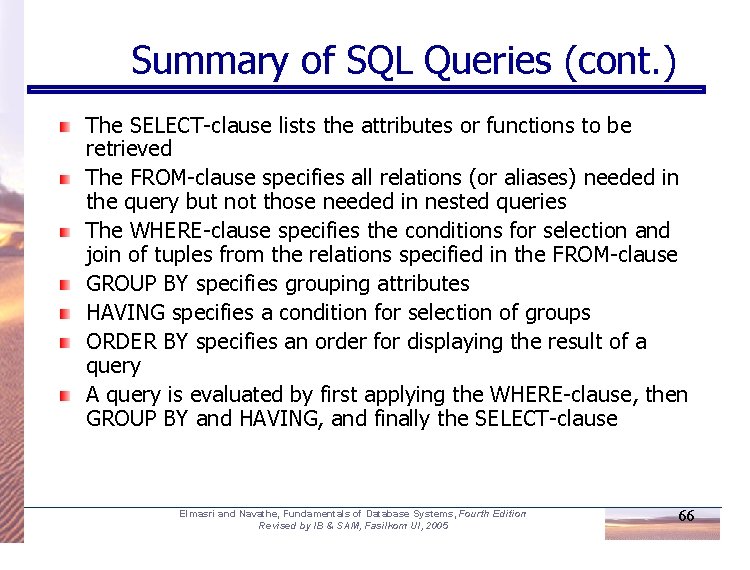 Summary of SQL Queries (cont.)

The SELECT-clause lists the attributes or functions to be retrieved

The FROM-clause specifies all relations (or aliases) needed in the query but not those needed in nested queries

The WHERE-clause specifies the conditions for selection and join of tuples from the relations specified in the FROM-clause

GROUP BY specifies grouping attributes

HAVING specifies a condition for selection of groups

ORDER BY specifies an order for displaying the result of a query

A query is evaluated by first applying the WHERE-clause, then GROUP BY and HAVING, and finally the SELECT-clause

Elmasri and Navathe, Fundamentals of Database Systems, Fourth Edition
Revised by IB & SAM, Fasilkom UI, 2005

66